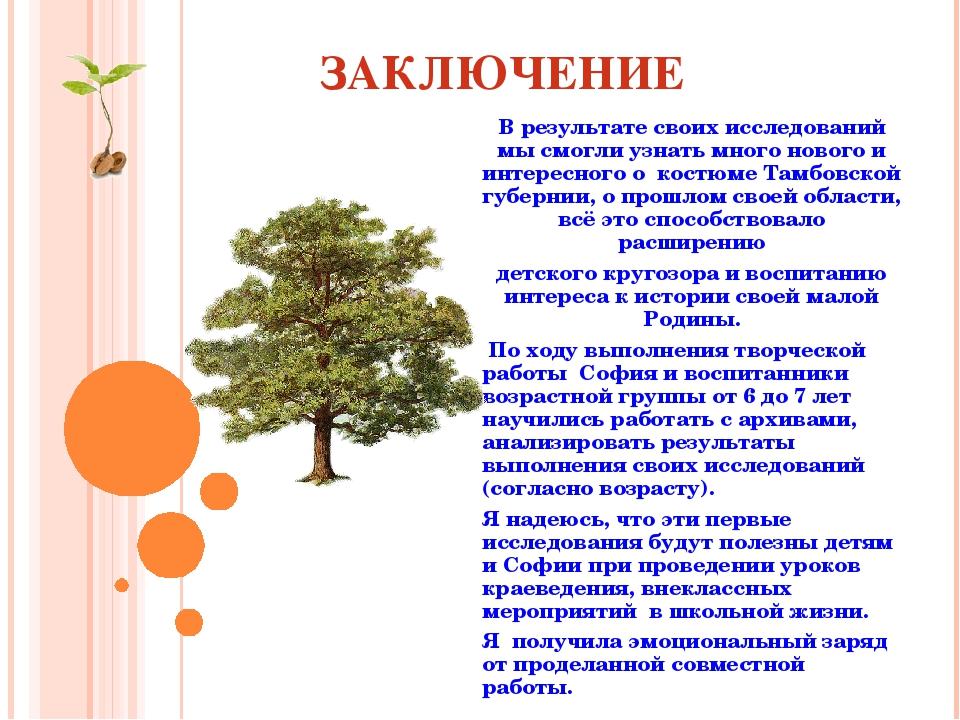 ЗАКЛЮЧЕНИЕ

В результате своих исследований мы смогли узнать много нового и интересного о костюме Тамбовской губернии, о прошлом своей области, всё это способствовало расширению

детского кругозора и воспитанию интереса к истории своей малой Родины.

По ходу выполнения творческой работы София и воспитанники возрастной группы от 6 до 7 лет научились работать с архивами, анализировать результаты выполнения своих исследований (согласно возрасту).

Я надеюсь, что эти первые исследования будут полезны детям и Софии при проведении уроков краеведения, внеклассных мероприятий в школьной жизни.

Я получила эмоциональный заряд от проделанной совместной работы.